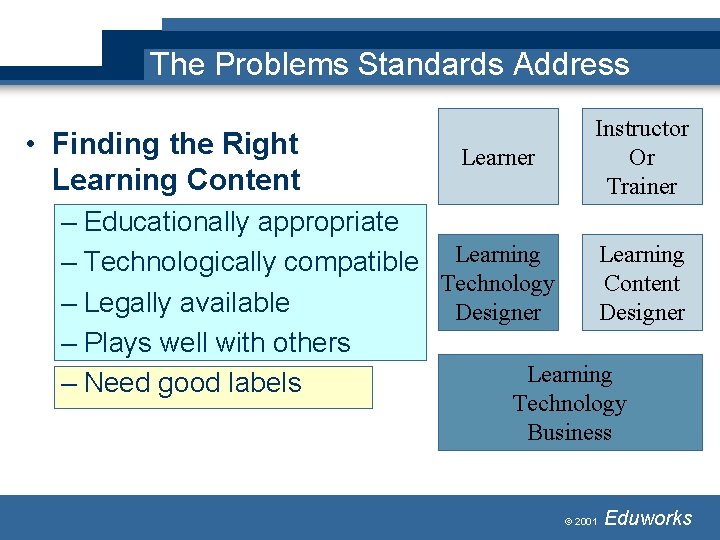 The Problems Standards Address

• Finding the Right Learning Content

– Educationally appropriate
– Technologically compatible
– Legally available
– Plays well with others

– Need good labels

Learner

Instructor Or Trainer

Learning Technology Designer

Learning Content Designer

Learning Technology Business

© 2001 Eduworks